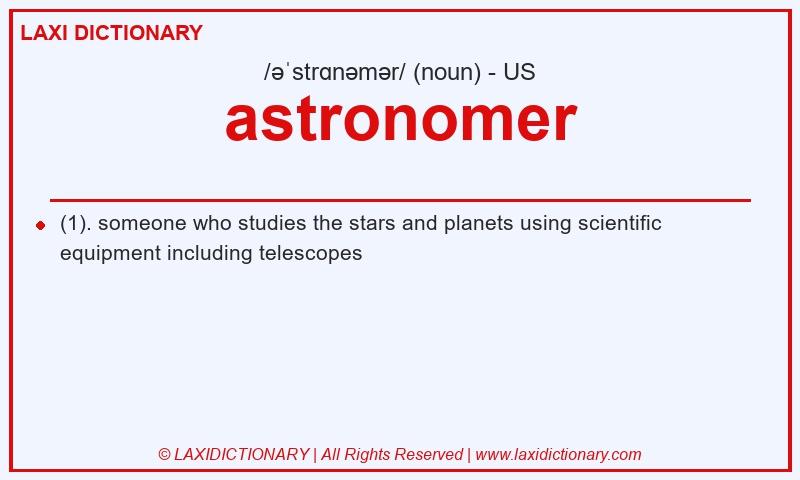 LAXI DICTIONARY

/əˈstrɑnəmər/ (noun) - US

astronomer

(1). someone who studies the stars and planets using scientific equipment including telescopes

© LAXIDICTIONARY | All Rights Reserved | www.laxidictionary.com